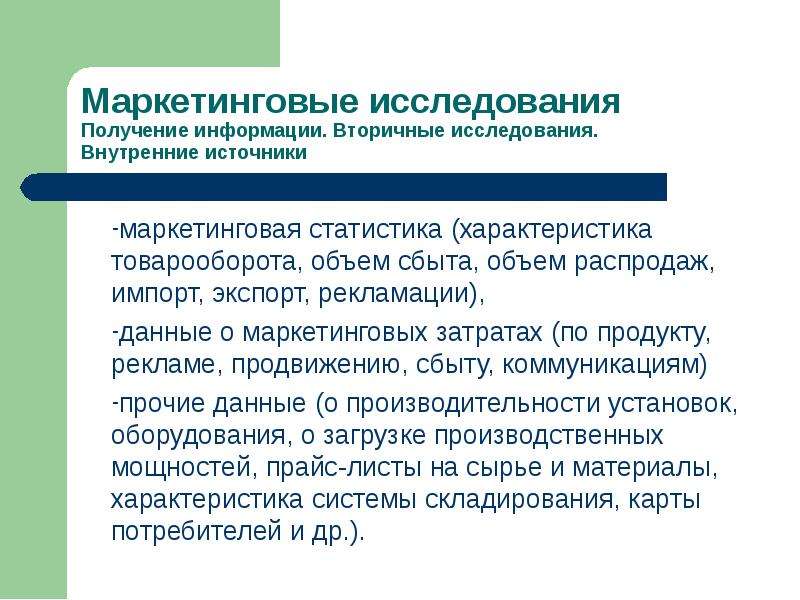 Маркетинговые исследования
Получение информации. Вторичные исследования. Внутренние источники

-маркетинговая статистика (характеристика товарооборота, объем сбыта, объем распродаж, импорт, экспорт, рекламации),

-данные о маркетинговых затратах (по продукту, рекламе, продвижению, сбыту, коммуникациям)

-прочие данные (о производительности установок, оборудования, о загрузке производственных мощностей, прайс-листы на сырье и материалы, характеристика системы складирования, карты потребителей и др.).